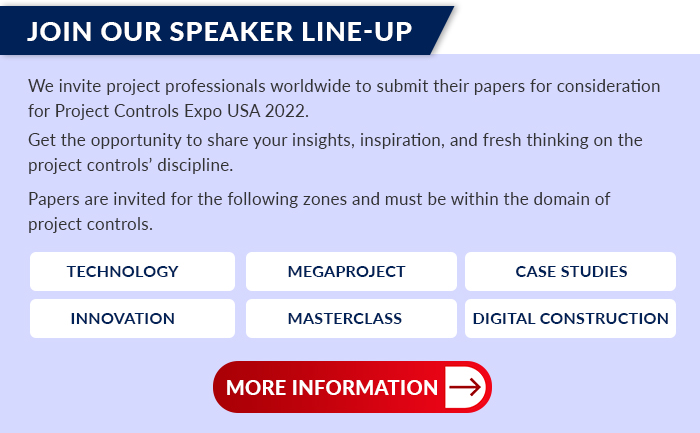 JOIN OUR SPEAKER LINE-UP

We invite project professionals worldwide to submit their papers for consideration for Project Controls Expo USA 2022.

Get the opportunity to share your insights, inspiration, and fresh thinking on the project controls' discipline.

Papers are invited for the following zones and must be within the domain of project controls.

TECHNOLOGY

MEGAPROJECT

CASE STUDIES

INNOVATION

MASTERCLASS

DIGITAL CONSTRUCTION

MORE INFORMATION